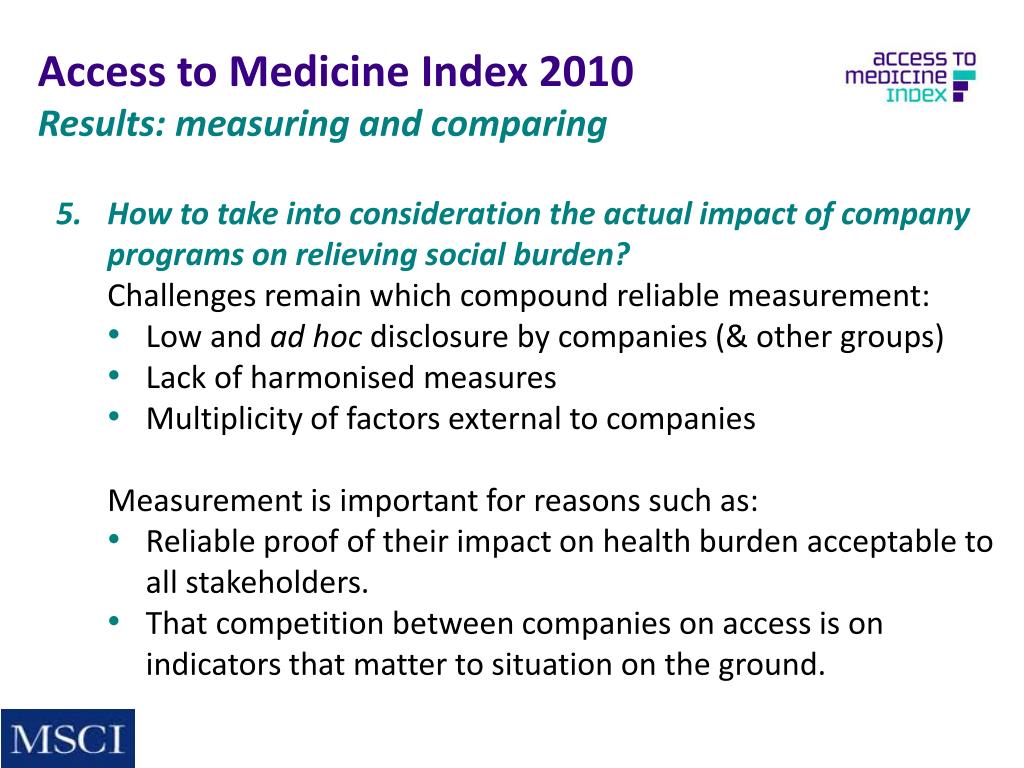 Access to Medicine Index 2010
Results: measuring and comparing

access to medicine index

5. How to take into consideration the actual impact of company programs on relieving social burden?
Challenges remain which compound reliable measurement:
• Low and ad hoc disclosure by companies (& other groups)
• Lack of harmonised measures
• Multiplicity of factors external to companies

Measurement is important for reasons such as:
• Reliable proof of their impact on health burden acceptable to all stakeholders.
• That competition between companies on access is on indicators that matter to situation on the ground.

MSCI